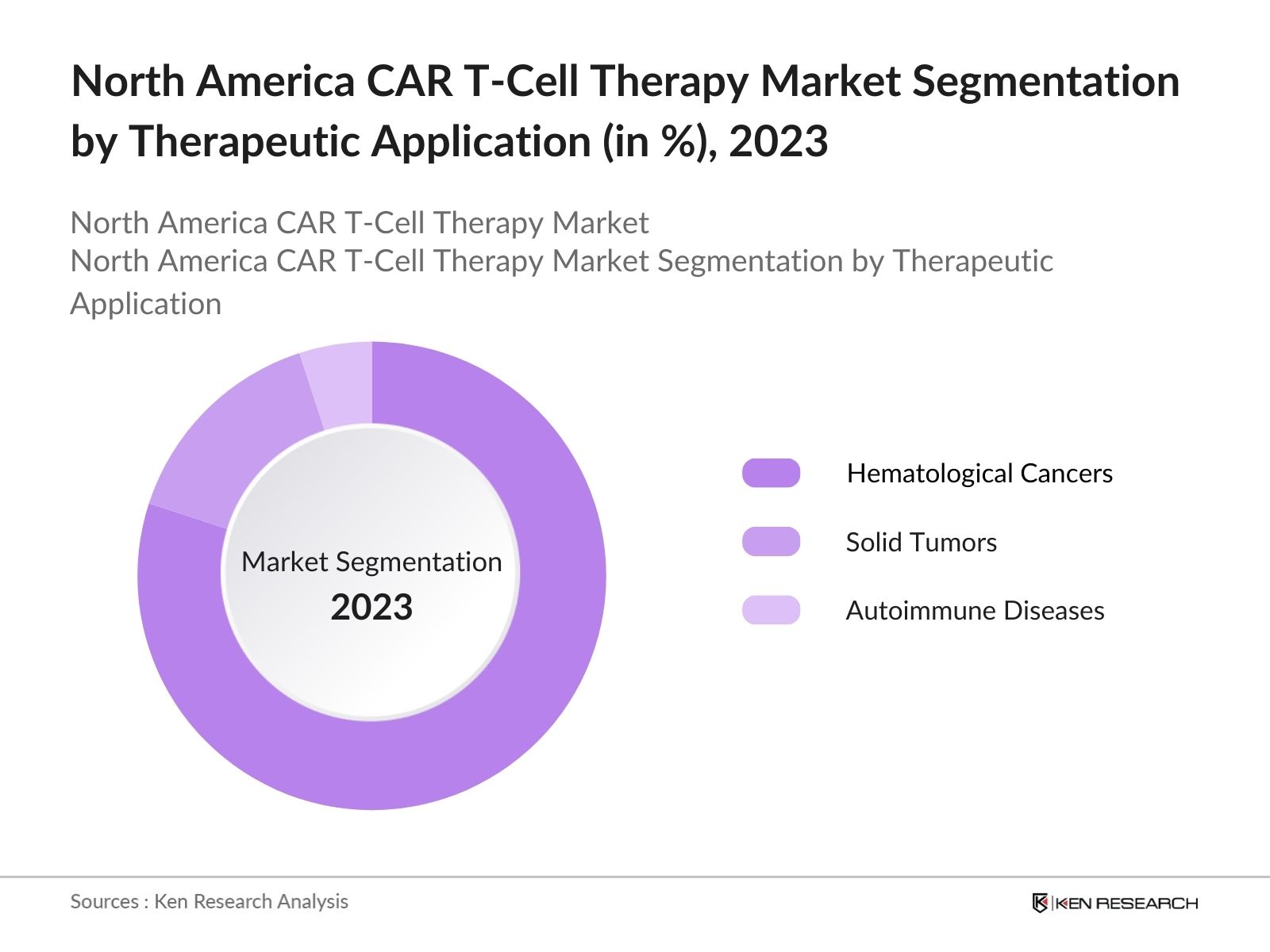 North America CAR T-Cell Therapy Market Segmentation by Therapeutic Application (in %), 2023

North America CAR T-Cell Therapy Market
North America CAR T-Cell Therapy Market Segmentation by Therapeutic Application

Market Segmentation
2023

Hematological Cancers
Solid Tumors
Autoimmune Diseases

Sources : Ken Research Analysis

KEN RESEARCH